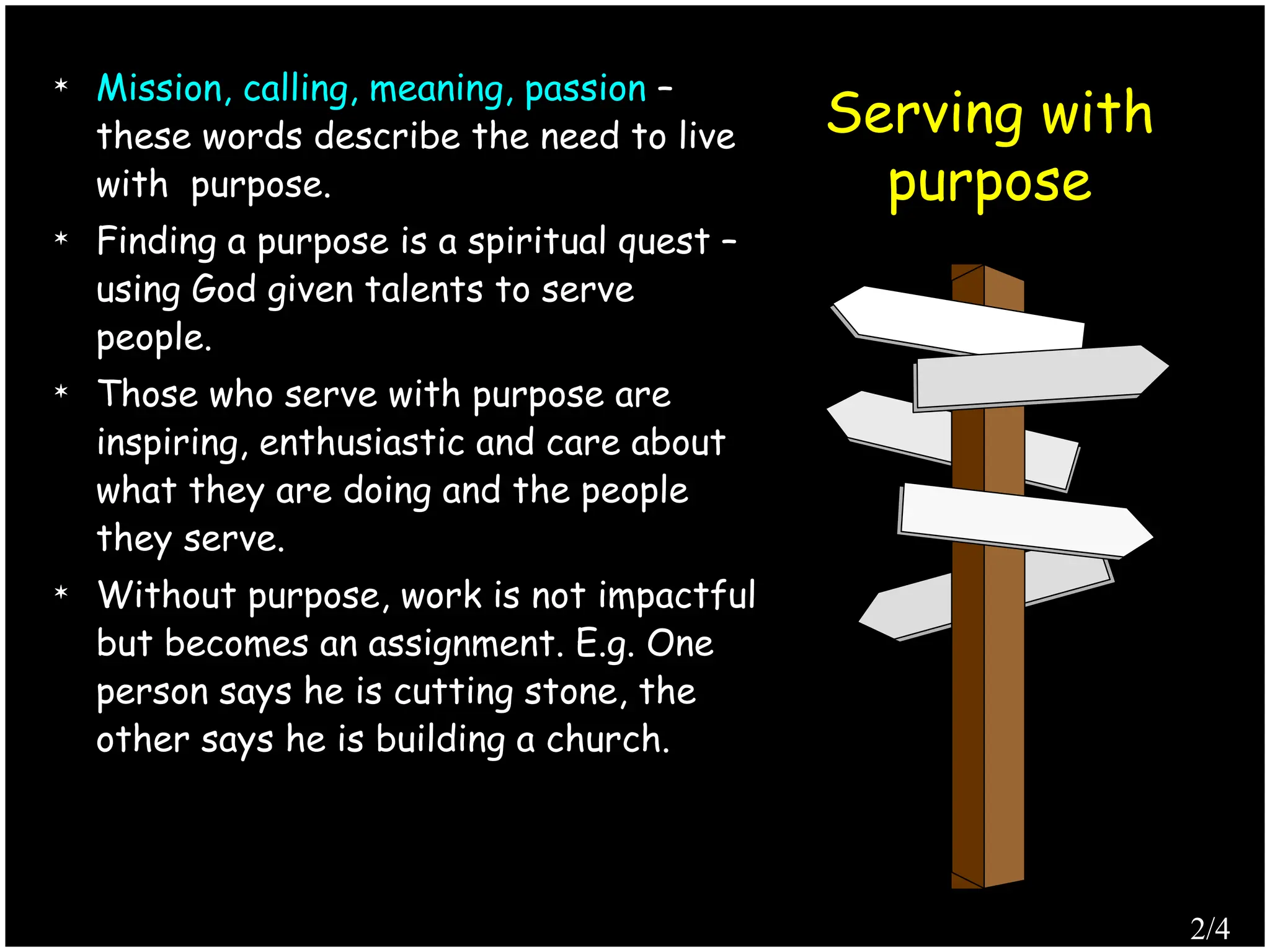 Serving with purpose

* Mission, calling, meaning, passion – these words describe the need to live with purpose.
* Finding a purpose is a spiritual quest – using God given talents to serve people.
* Those who serve with purpose are inspiring, enthusiastic and care about what they are doing and the people they serve.
* Without purpose, work is not impactful but becomes an assignment. E.g. One person says he is cutting stone, the other says he is building a church.

2/4